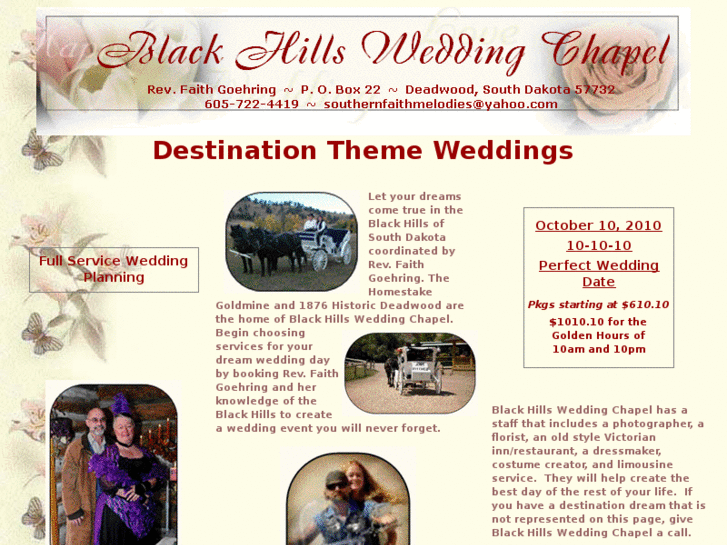 Black Hills Wedding Chapel

Rev. Faith Goehring ~ P. O. Box 22 ~ Deadwood, South Dakota 57732
605-722-4419 ~ southernfaithmelodies@yahoo.com

Destination Theme Weddings

Full Service Wedding Planning

Let your dreams come true in the Black Hills of South Dakota coordinated by Rev. Faith Goehring. The Homestake Goldmine and 1876 Historic Deadwood are the home of Black Hills Wedding Chapel. Begin choosing services for your dream wedding day by booking Rev. Faith Goehring and her knowledge of the Black Hills to create a wedding event you will never forget.

October 10, 2010
10-10-10
Perfect Wedding Date

Pkgs starting at $610.10
$1010.10 for the Golden Hours of 10am and 10pm

Black Hills Wedding Chapel has a staff that includes a photographer, a florist, an old style Victorian inn/restaurant, a dressmaker, costume creator, and limousine service. They will help create the best day of the rest of your life. If you have a destination dream that is not represented on this page, give Black Hills Wedding Chapel a call.